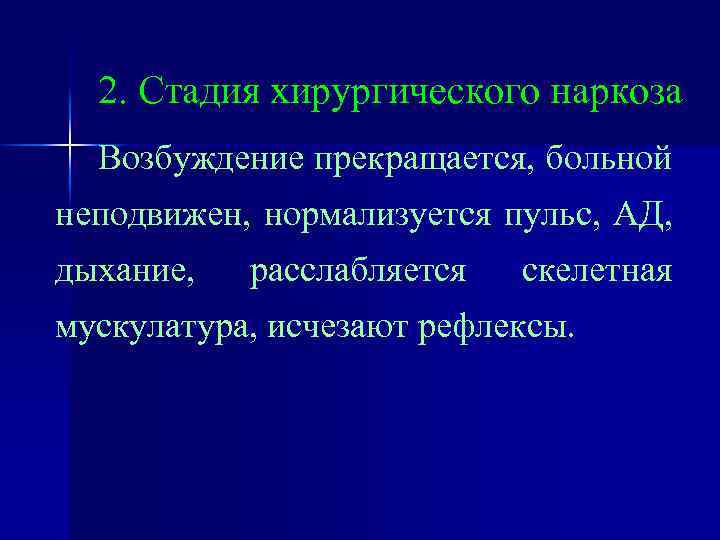 2. Стадия хирургического наркоза

Возбуждение прекращается, больной неподвижен, нормализуется пульс, АД, дыхание, расслабляется скелетная мускулатура, исчезают рефлексы.